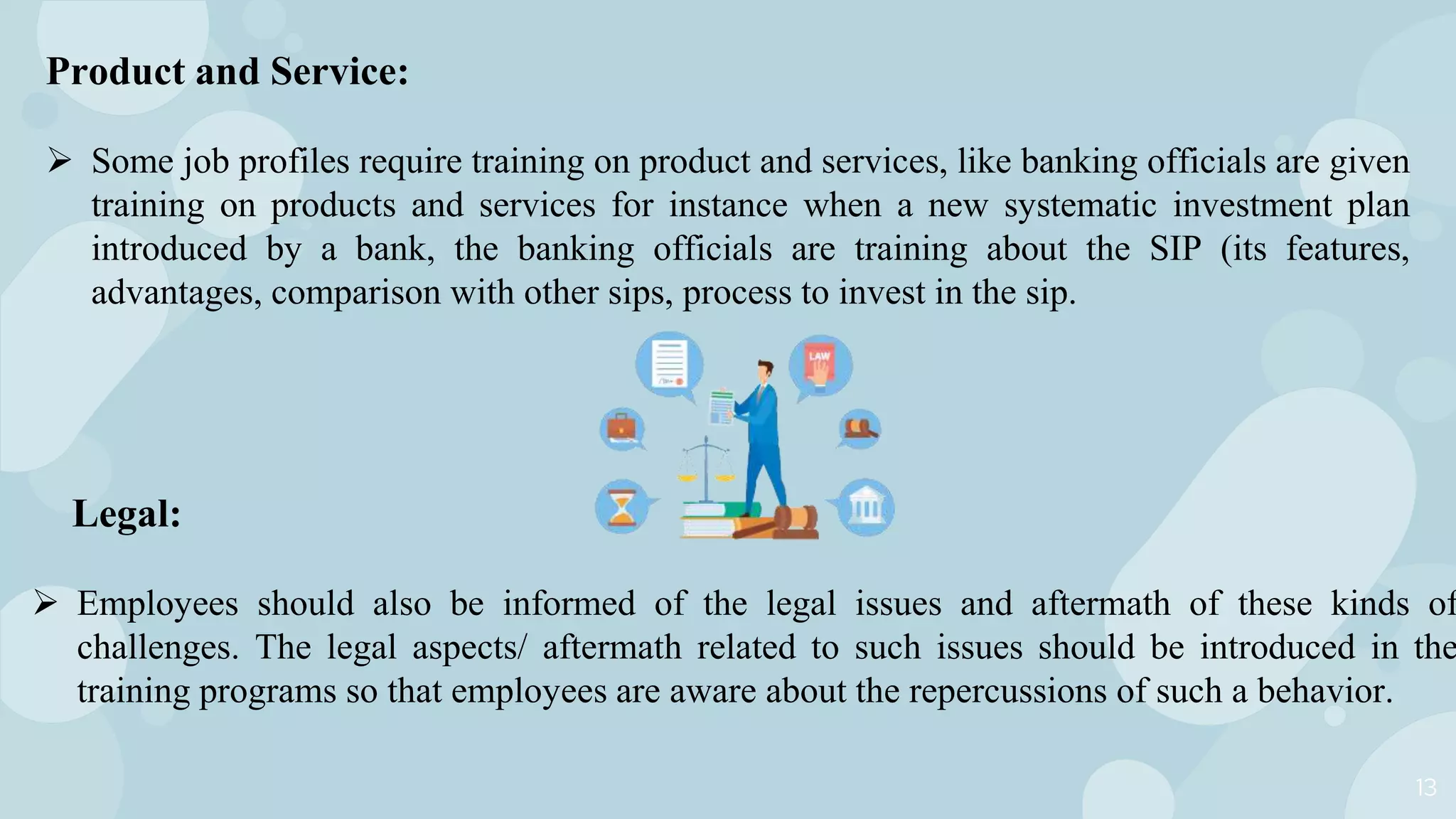 Product and Service:

➢ Some job profiles require training on product and services, like banking officials are given training on products and services for instance when a new systematic investment plan introduced by a bank, the banking officials are training about the SIP (its features, advantages, comparison with other sips, process to invest in the sip.

LAW

Legal:

➢ Employees should also be informed of the legal issues and aftermath of these kinds of challenges. The legal aspects/ aftermath related to such issues should be introduced in the training programs so that employees are aware about the repercussions of such a behavior.

13